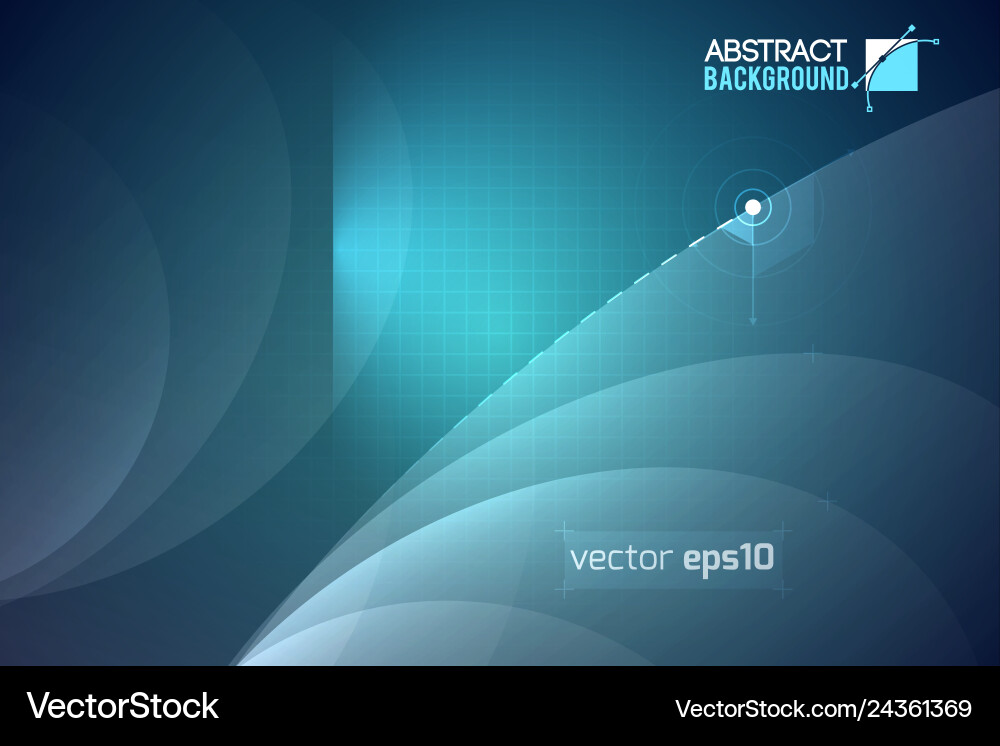 ABSTRACT
BACKGROUND

vector eps10

VectorStock

VectorStock.com/24361369